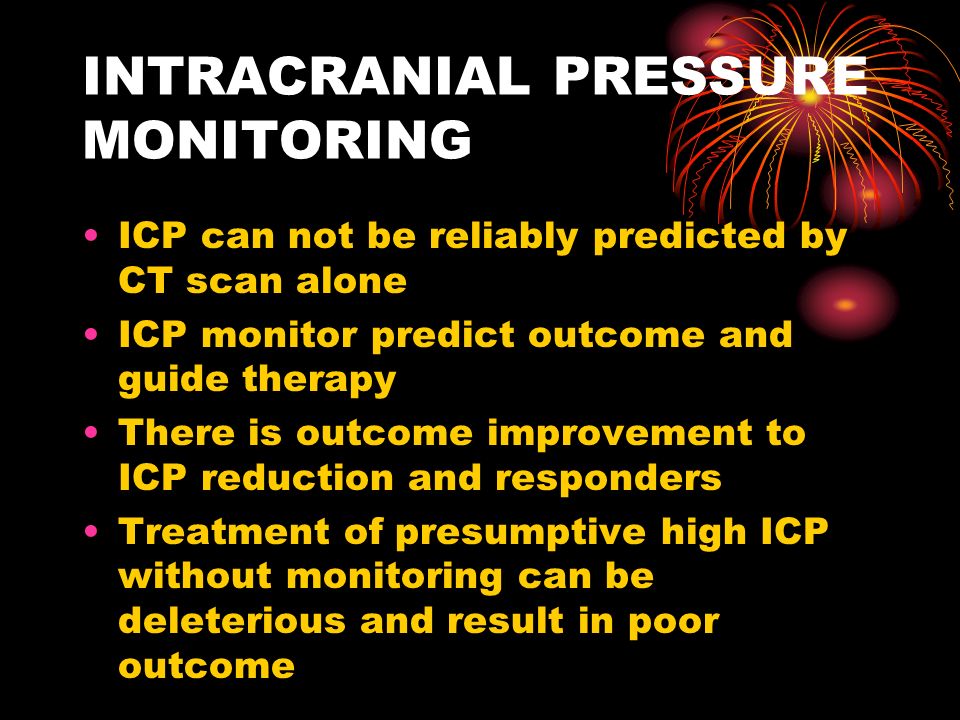 INTRACRANIAL PRESSURE MONITORING

• ICP can not be reliably predicted by CT scan alone
• ICP monitor predict outcome and guide therapy
• There is outcome improvement to ICP reduction and responders
• Treatment of presumptive high ICP without monitoring can be deleterious and result in poor outcome